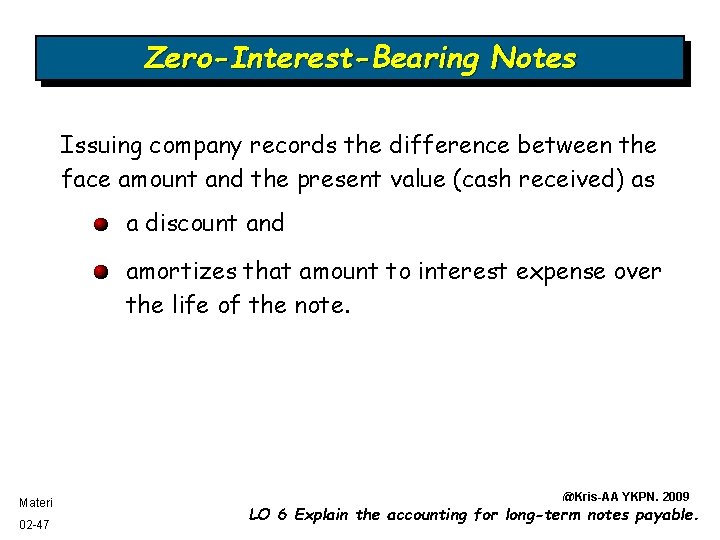 Zero-Interest-Bearing Notes

Issuing company records the difference between the face amount and the present value (cash received) as

a discount and

amortizes that amount to interest expense over the life of the note.

Materi
02-47

@Kris-AA YKPN. 2009
LO 6 Explain the accounting for long-term notes payable.